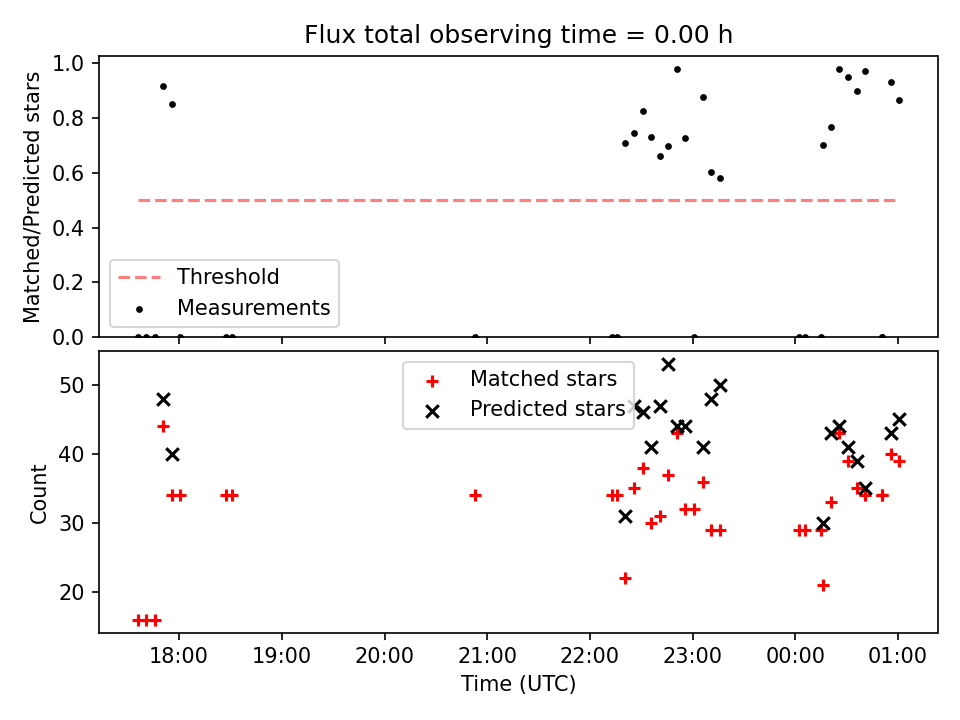 Flux total observing time = 0.00 h

Matched/Predicted stars

1.0
0.8
0.6
0.4
0.2
0.0

Threshold
Measurements

Count

50
40
30
20

Matched stars
Predicted stars

18:00 19:00 20:00 21:00 22:00 23:00 00:00 01:00

Time (UTC)